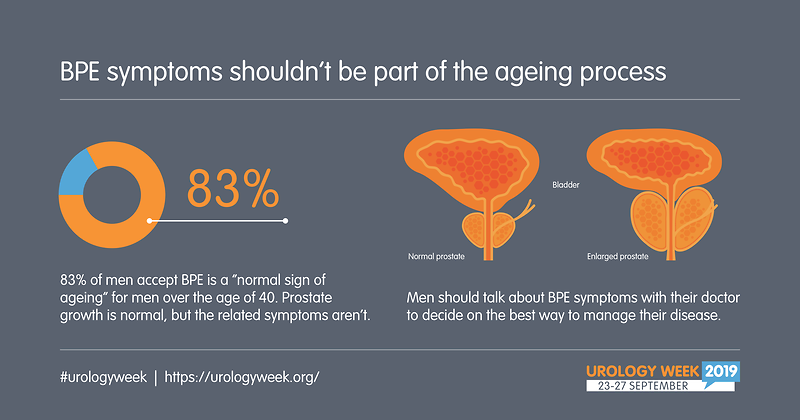 BPE symptoms shouldn't be part of the ageing process

83%

83% of men accept BPE is a "normal sign of ageing" for men over the age of 40. Prostate growth is normal, but the related symptoms aren't.

Bladder

Normal prostate

Enlarged prostate

Men should talk about BPE symptoms with their doctor to decide on the best way to manage their disease.

#urologyweek | https://urologyweek.org/

UROLOGY WEEK 2019
23-27 SEPTEMBER